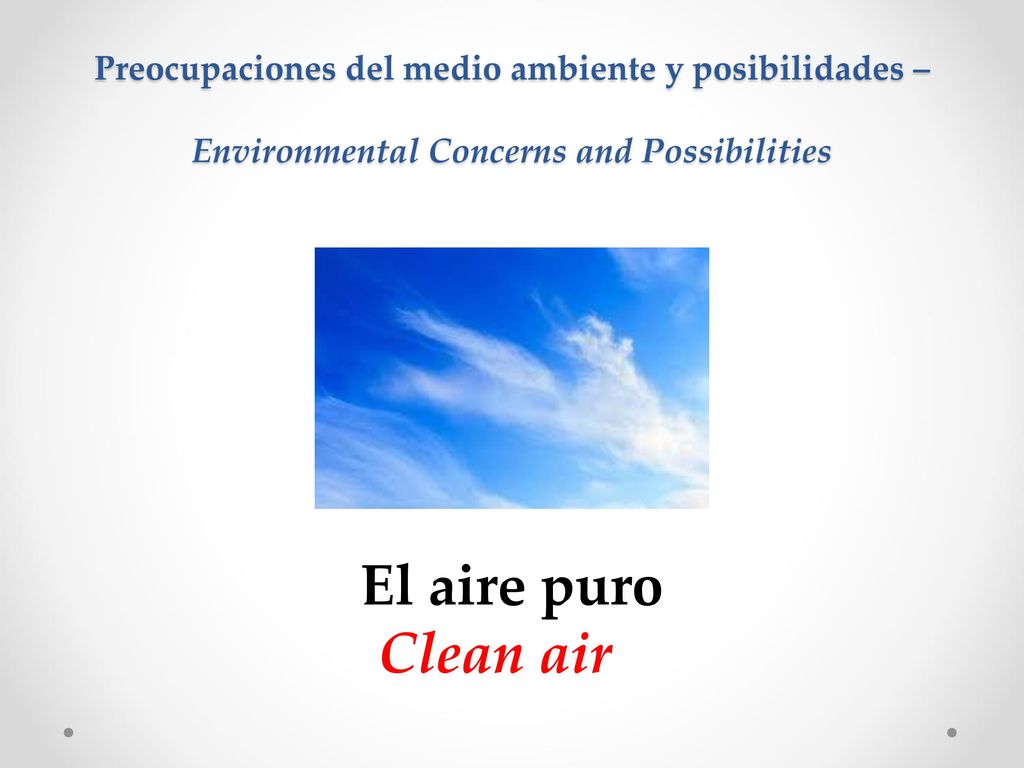 Preocupaciones del medio ambiente y posibilidades –

Environmental Concerns and Possibilities

El aire puro
Clean air